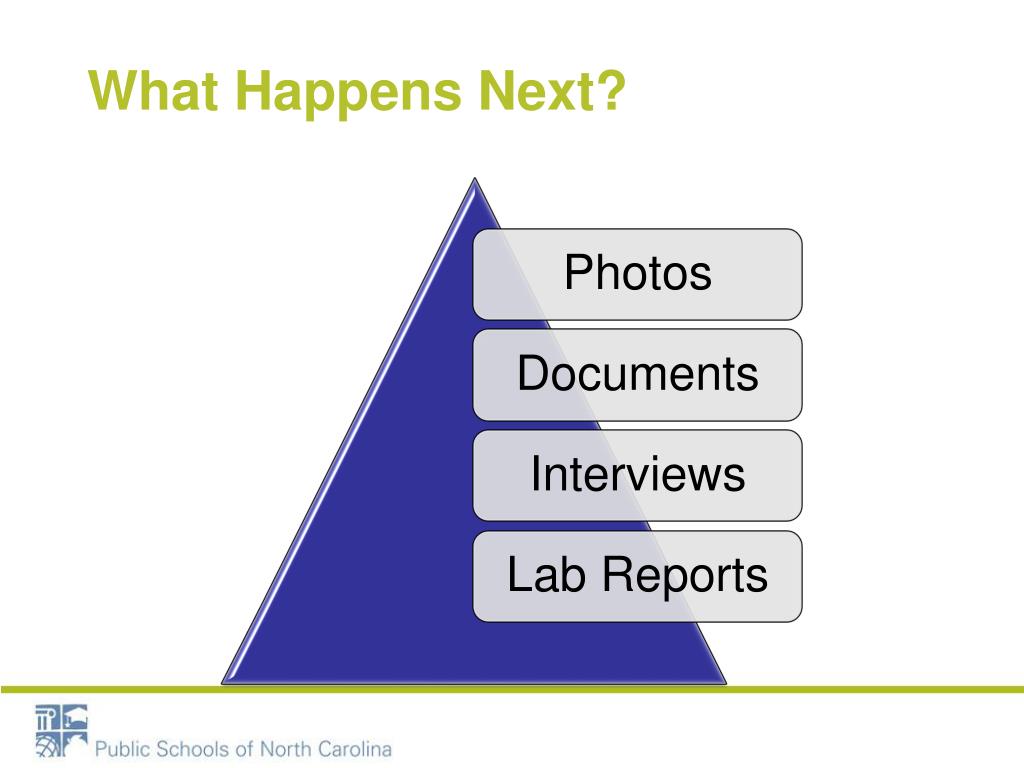 What Happens Next?

Photos

Documents

Interviews

Lab Reports

Public Schools of North Carolina